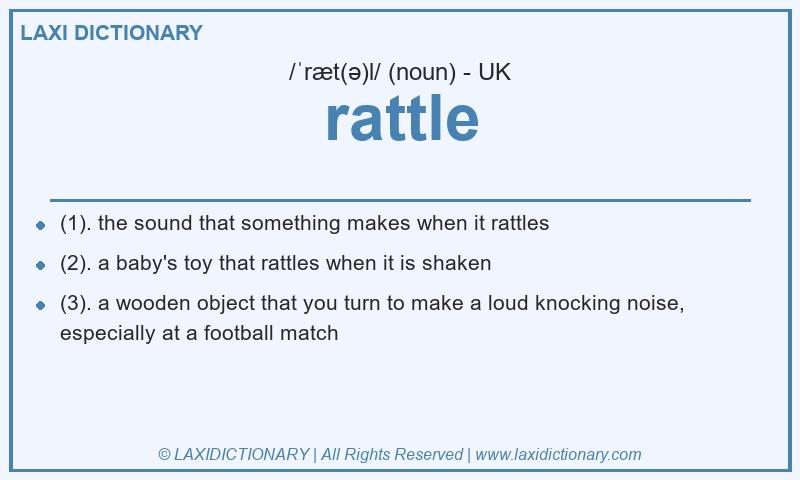 LAXI DICTIONARY

/ˈræt(ə)l/ (noun) - UK

rattle

- (1). the sound that something makes when it rattles
- (2). a baby's toy that rattles when it is shaken
- (3). a wooden object that you turn to make a loud knocking noise, especially at a football match

© LAXIDICTIONARY | All Rights Reserved | www.laxidictionary.com